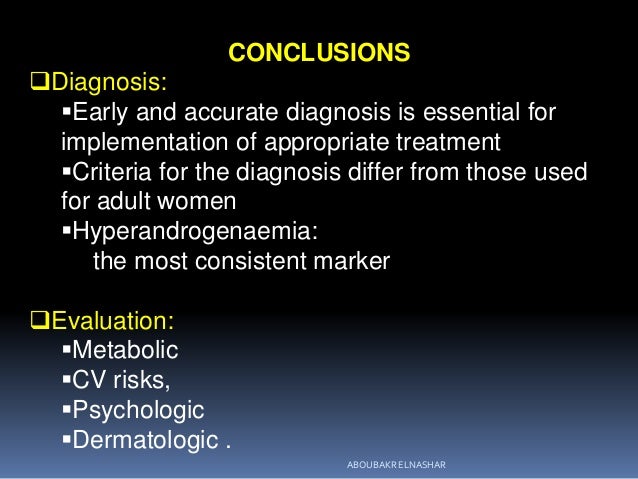 CONCLUSIONS

❑Diagnosis:

▪Early and accurate diagnosis is essential for implementation of appropriate treatment

▪Criteria for the diagnosis differ from those used for adult women

▪Hyperandrogenaemia:
the most consistent marker

❑Evaluation:

▪Metabolic

▪CV risks,

▪Psychologic

▪Dermatologic .

ABOUBAKR ELNASHAR